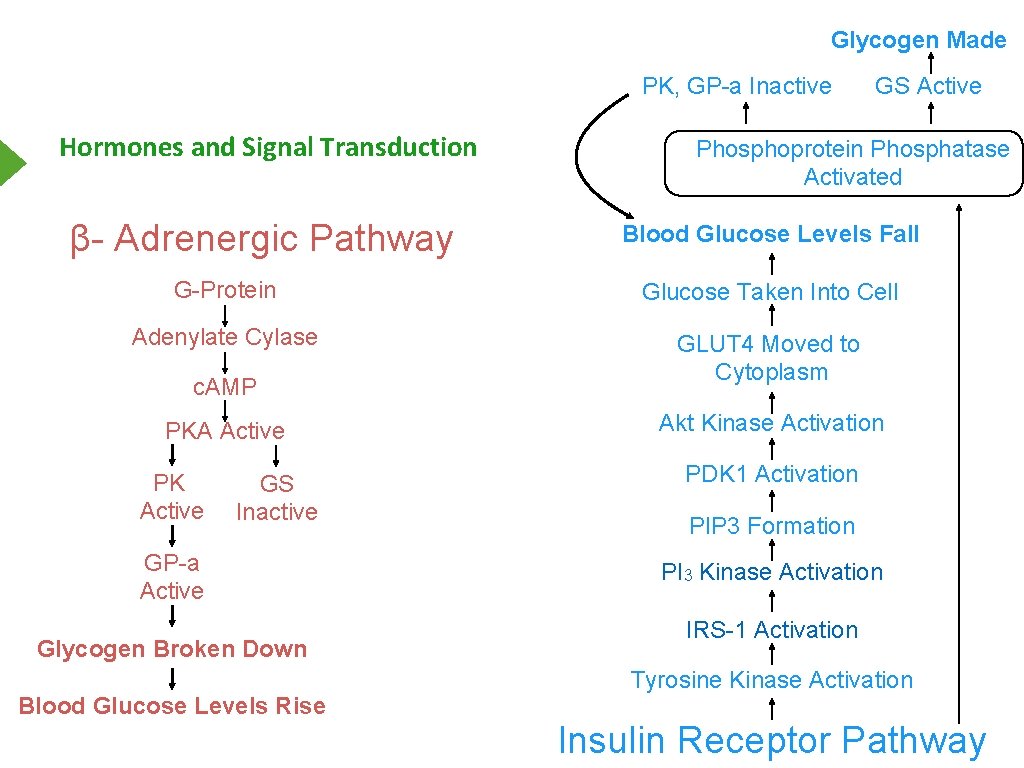 Hormones and Signal Transduction

β- Adrenergic Pathway

G-Protein

Adenylate Cylase

c.AMP

PKA Active

PK Active

GS Inactive

GP-a Active

Glycogen Broken Down

Blood Glucose Levels Rise

Glycogen Made

PK, GP-a Inactive

GS Active

Phosphoprotein Phosphatase Activated

Blood Glucose Levels Fall

Glucose Taken Into Cell

GLUT4 Moved to Cytoplasm

Akt Kinase Activation

PDK1 Activation

PIP3 Formation

PI3 Kinase Activation

IRS-1 Activation

Tyrosine Kinase Activation

Insulin Receptor Pathway